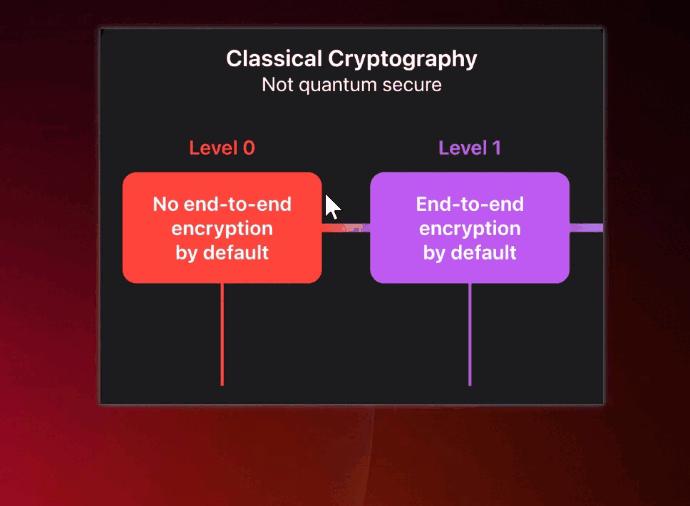 Classical Cryptography
Not quantum secure

Level 0

No end-to-end encryption by default

Level 1

End-to-end encryption by default